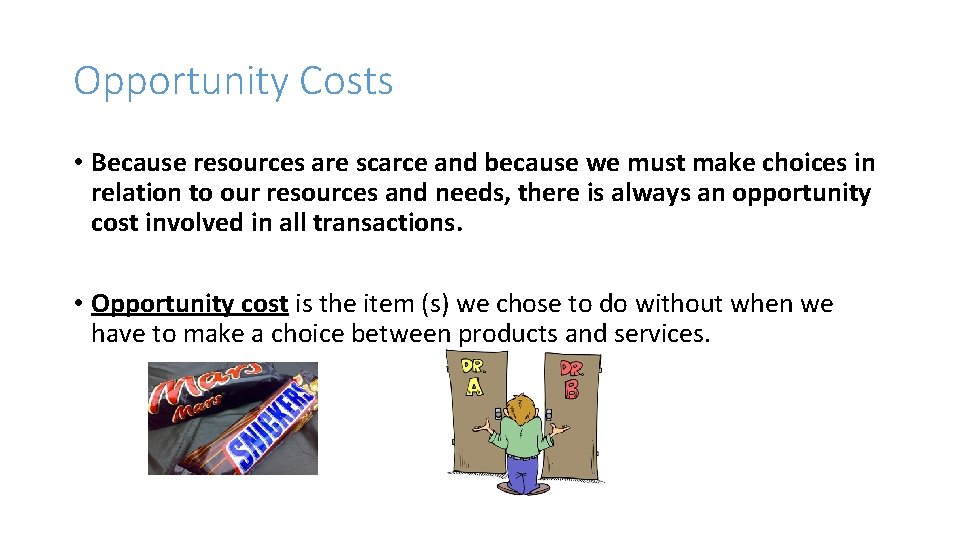 Opportunity Costs

• Because resources are scarce and because we must make choices in relation to our resources and needs, there is always an opportunity cost involved in all transactions.

• Opportunity cost is the item (s) we chose to do without when we have to make a choice between products and services.

Mars
Mars
SNICKERS

DR. A
DR. B